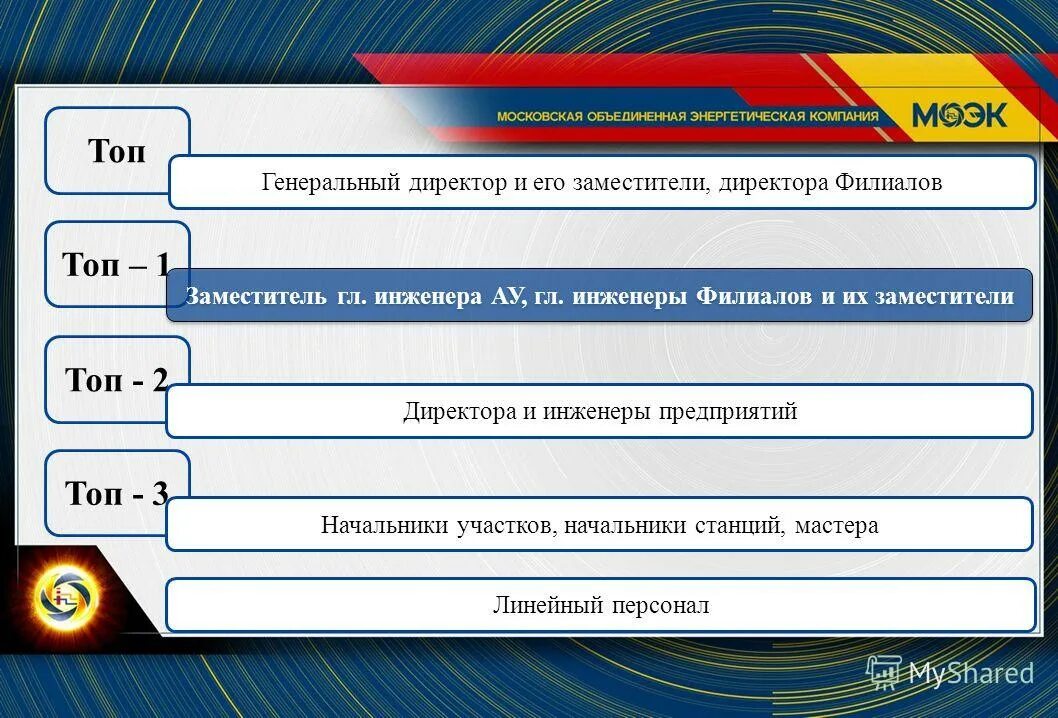 МОСКОВСКАЯ ОБЪЕДИНЕННАЯ ЭНЕРГЕТИЧЕСКАЯ КОМПАНИЯ МОЭК

Топ

Генеральный директор и его заместители, директора Филиалов

Топ – 1

Заместитель гл. инженера АУ, гл. инженеры Филиалов и их заместители

Топ - 2

Директора и инженеры предприятий

Топ - 3

Начальники участков, начальники станций, мастера

Линейный персонал

MyShared